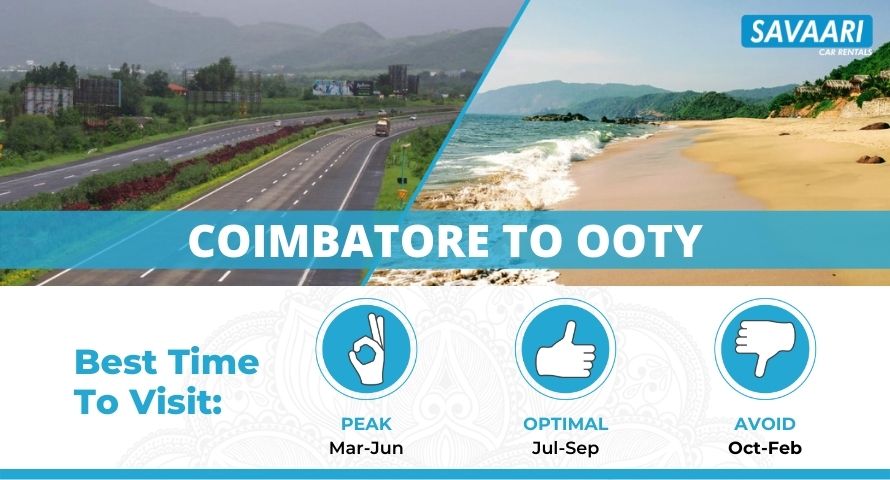 SAVAARI
CAR RENTALS

COIMBATORE TO OOTY

Best Time To Visit:

PEAK
Mar-Jun

OPTIMAL
Jul-Sep

AVOID
Oct-Feb